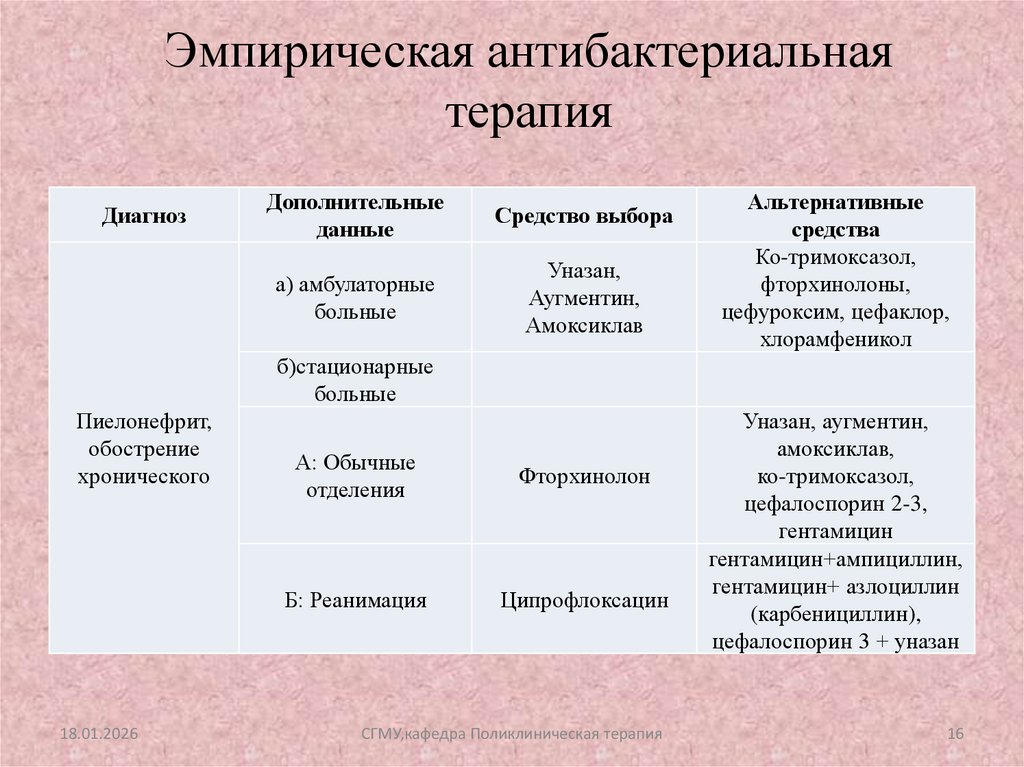 Эмпирическая антибактериальная терапия

| Диагноз | Дополнительные данные | Средство выбора | Альтернативные средства |
|---|---|---|---|
| Пиелонефрит, обострение хронического | а) амбулаторные больные | Уназан, Аугментин, Амоксиклав | Ко-тримоксазол, фторхинолоны, цефуроксим, цефаклор, хлорамфеникол |
| | б)стационарные больные | | |
| | А: Обычные отделения | Фторхинолон | Уназан, аугментин, амоксиклав, ко-тримоксазол, цефалоспорин 2-3, гентамицин |
| | Б: Реанимация | Ципрофлоксацин | гентамицин+ампициллин, гентамицин+ азлоциллин (карбенициллин), цефалоспорин 3 + уназан |

18.01.2026

СГМУ,кафедра Поликлиническая терапия

16